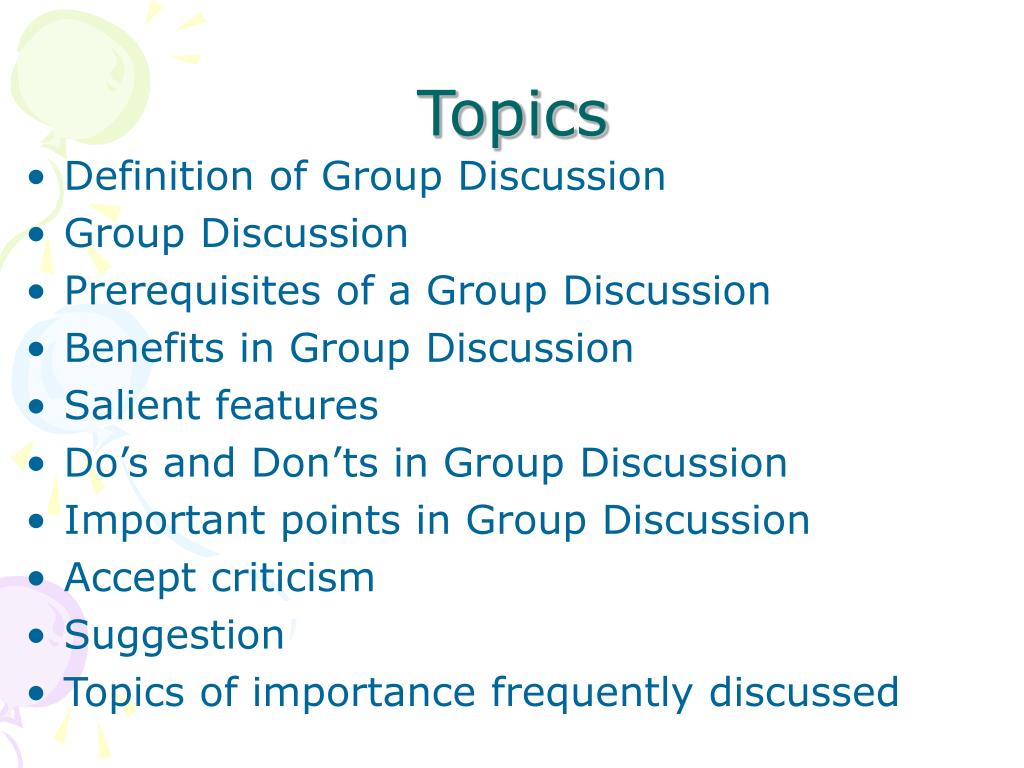 Topics

• Definition of Group Discussion
• Group Discussion
• Prerequisites of a Group Discussion
• Benefits in Group Discussion
• Salient features
• Do’s and Don’ts in Group Discussion
• Important points in Group Discussion
• Accept criticism
• Suggestion
• Topics of importance frequently discussed